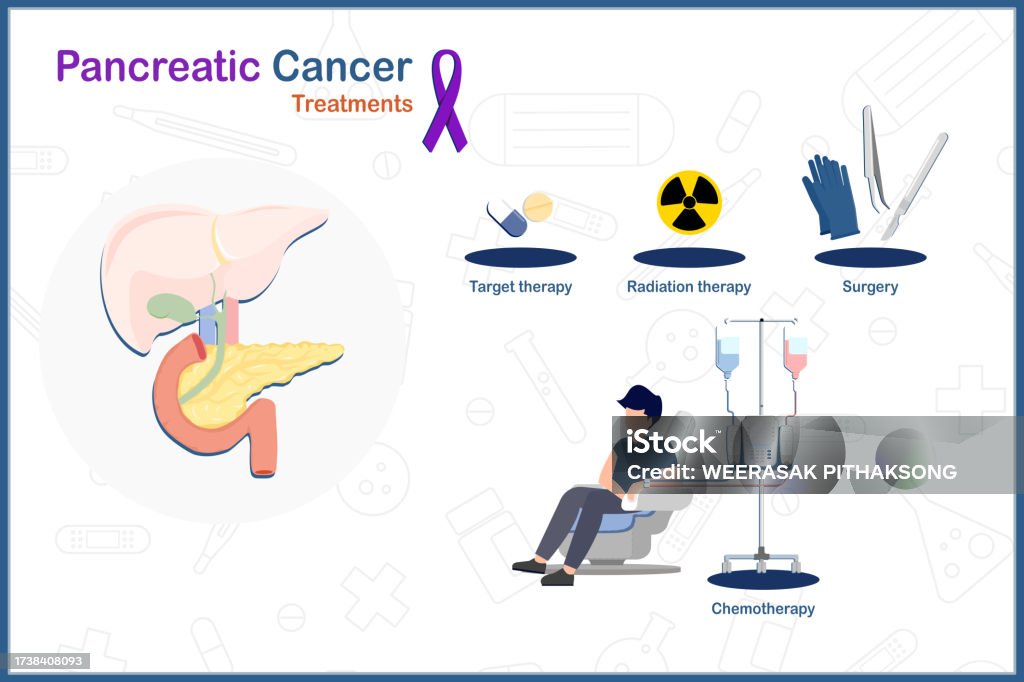 Pancreatic Cancer
Treatments

Target therapy

Radiation therapy

Surgery

iStock
Credit: WEERASAK PITHAKSONG

Chemotherapy

1738408093